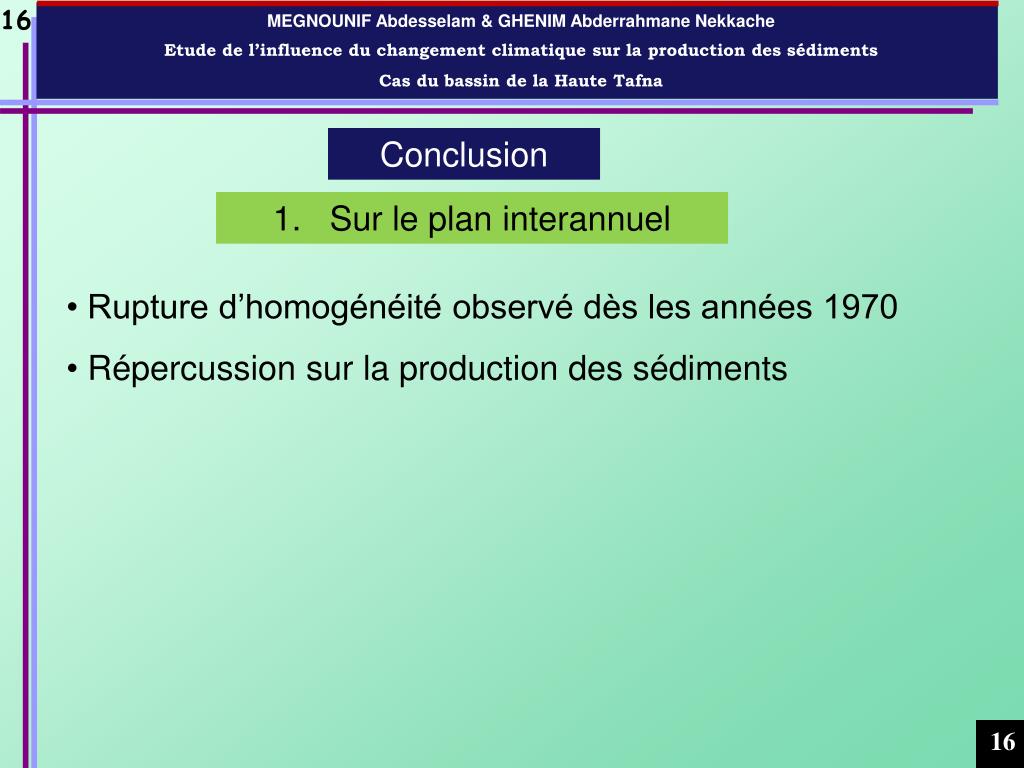 16

MEGNOUNIF Abdesselam & GHENIM Abderrahmane Nekkache

Etude de l’influence du changement climatique sur la production des sédiments

Cas du bassin de la Haute Tafna

Conclusion

1. Sur le plan interannuel

• Rupture d’homogénéité observé dès les années 1970

• Répercussion sur la production des sédiments

16